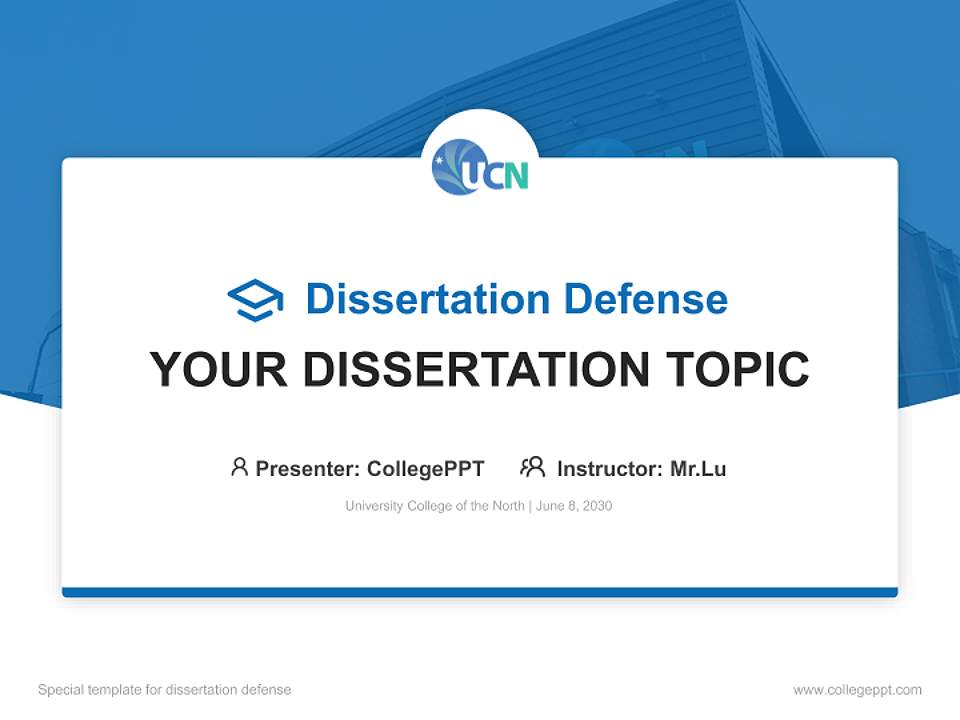 UCN

Dissertation Defense

YOUR DISSERTATION TOPIC

Presenter: CollegePPT Instructor: Mr.Lu

University College of the North | June 8, 2030

Special template for dissertation defense

www.collegeppt.com